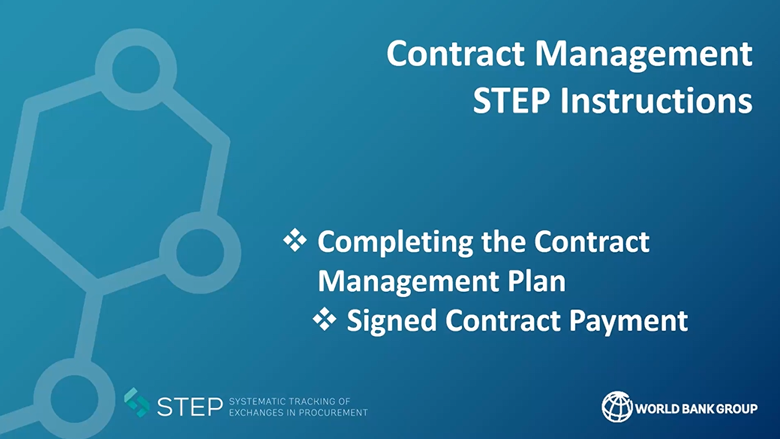 Contract Management
STEP Instructions

❖ Completing the Contract Management Plan

❖ Signed Contract Payment

STEP SYSTEMATIC TRACKING OF EXCHANGES IN PROCUREMENT

WORLD BANK GROUP